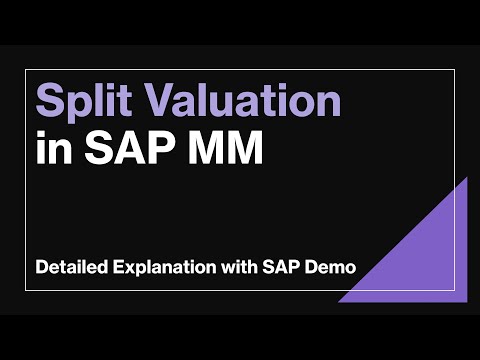 Split Valuation
in SAP MM

Detailed Explanation with SAP Demo